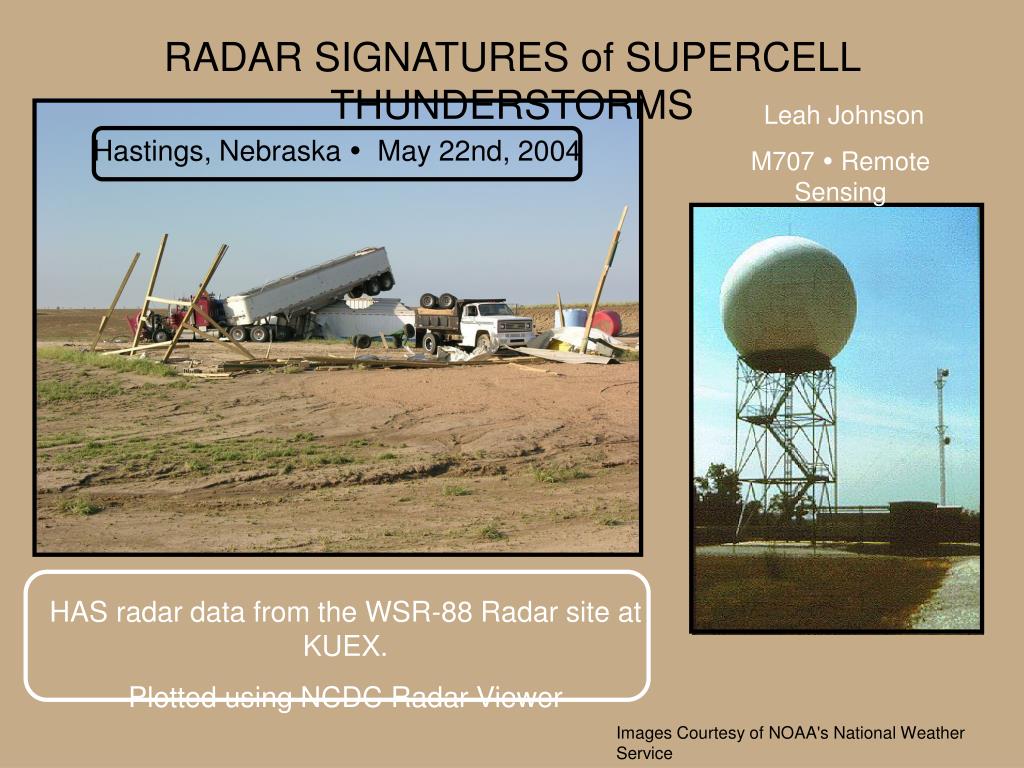 RADAR SIGNATURES of SUPERCELL THUNDERSTORMS

Hastings, Nebraska • May 22nd, 2004

Leah Johnson

M707 • Remote Sensing

HAS radar data from the WSR-88 Radar site at KUEX.

Plotted using NCDC Radar Viewer

Images Courtesy of NOAA's National Weather Service